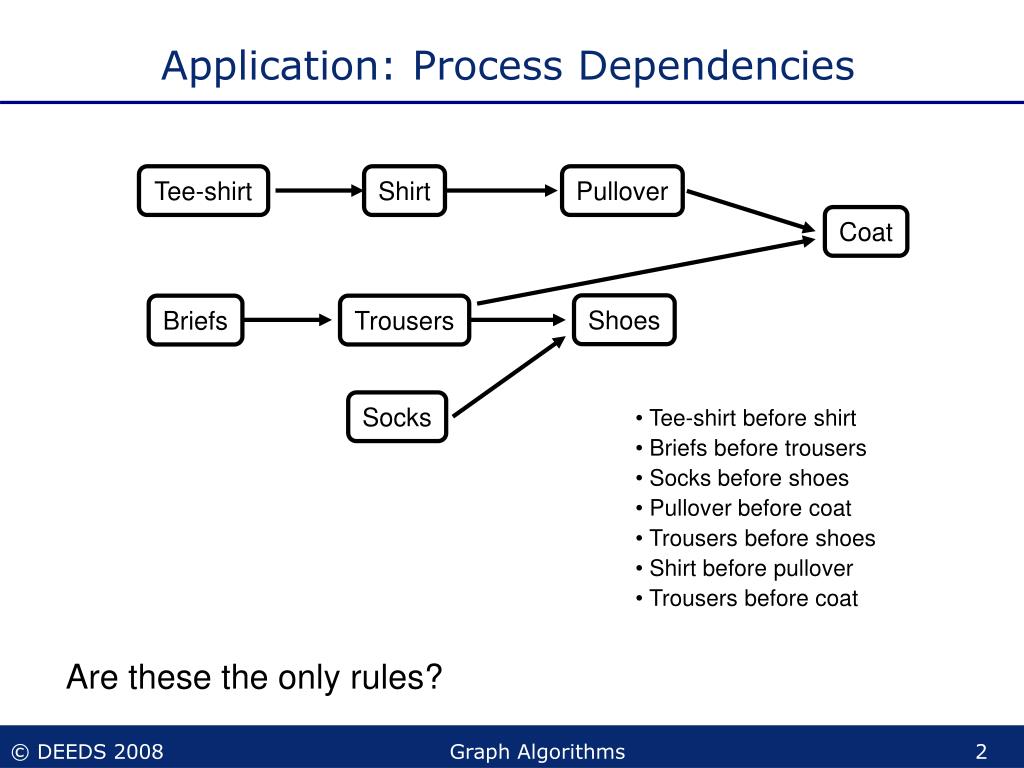 Application: Process Dependencies

Tee-shirt

Shirt

Pullover

Coat

Briefs

Trousers

Shoes

Socks

• Tee-shirt before shirt
• Briefs before trousers
• Socks before shoes
• Pullover before coat
• Trousers before shoes
• Shirt before pullover
• Trousers before coat

Are these the only rules?

© DEEDS 2008

Graph Algorithms

2